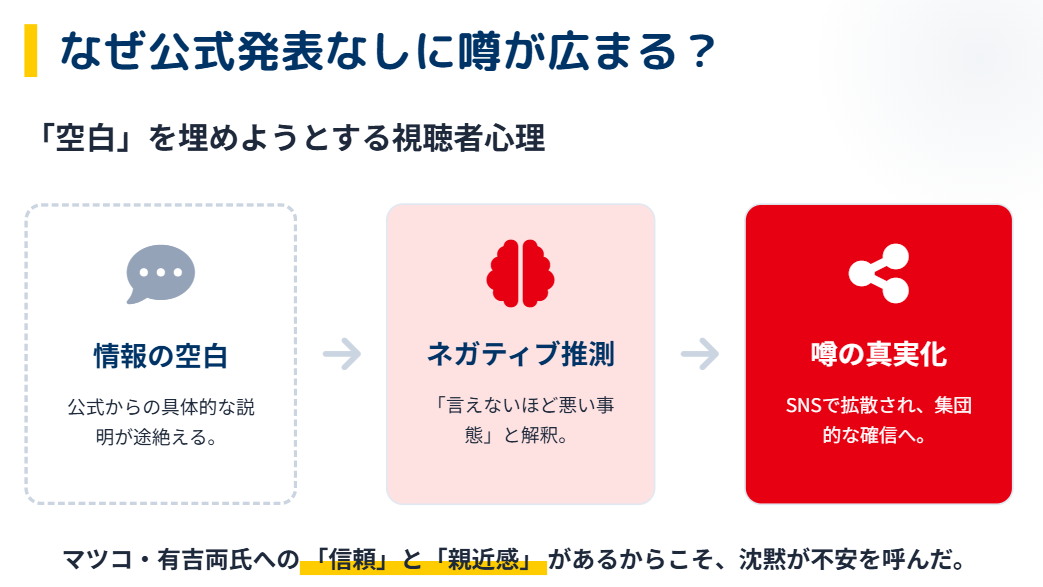 なぜ公式発表なしに噂が広まる？

「空白」を埋めようとする視聴者心理

情報の空白

公式からの具体的な説明が途絶える。

ネガティブ推測

「言えないほど悪い事態」と解釈。

噂の真実化

SNSで拡散され、集団的な確信へ。

マツコ・有吉両氏への「信頼」と「親近感」があるからこそ、沈黙が不安を呼んだ。